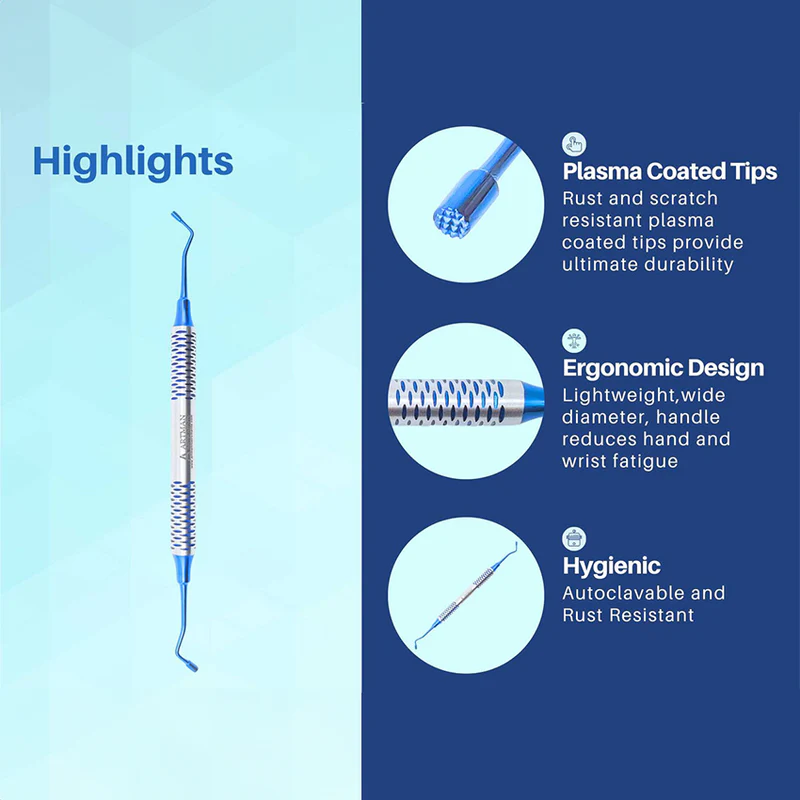 Highlights

ARTMAN

Plasma Coated Tips
Rust and scratch resistant plasma coated tips provide ultimate durability

Ergonomic Design
Lightweight,wide diameter, handle reduces hand and wrist fatigue

Hygienic
Autoclavable and Rust Resistant